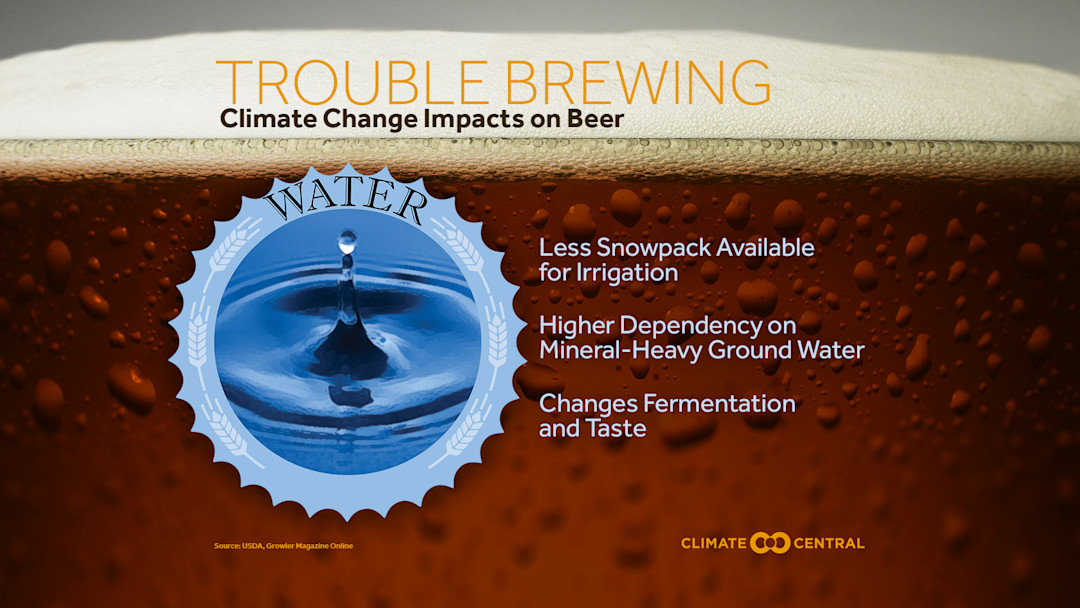 TROUBLE BREWING
Climate Change Impacts on Beer

WATER

Less Snowpack Available for Irrigation

Higher Dependency on Mineral-Heavy Ground Water

Changes Fermentation and Taste

Source: USDA, Growler Magazine Online

CLIMATE CENTRAL